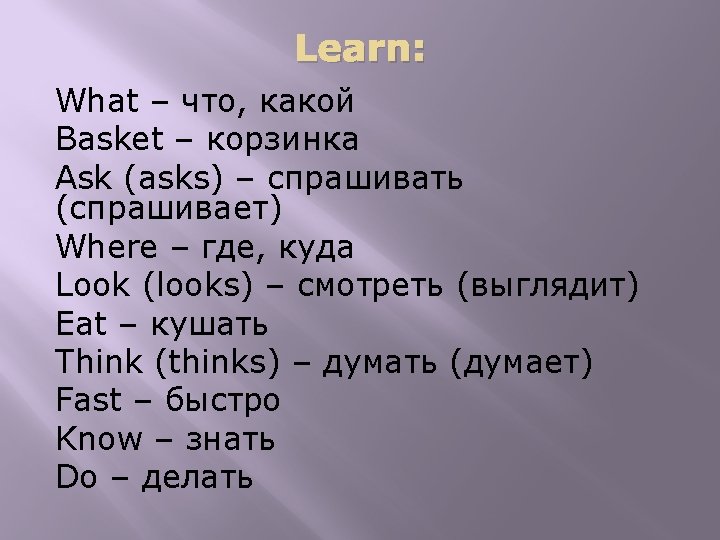 Learn:

What – что, какой
Basket – корзинка
Ask (asks) – спрашивать (спрашивает)
Where – где, куда
Look (looks) – смотреть (выглядит)
Eat – кушать
Think (thinks) – думать (думает)
Fast – быстро
Know – знать
Do – делать